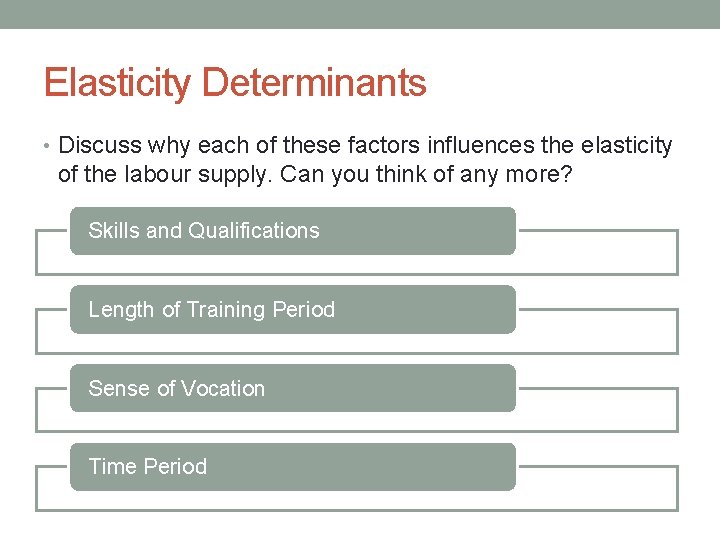 Elasticity Determinants

• Discuss why each of these factors influences the elasticity of the labour supply. Can you think of any more?

Skills and Qualifications

Length of Training Period

Sense of Vocation

Time Period